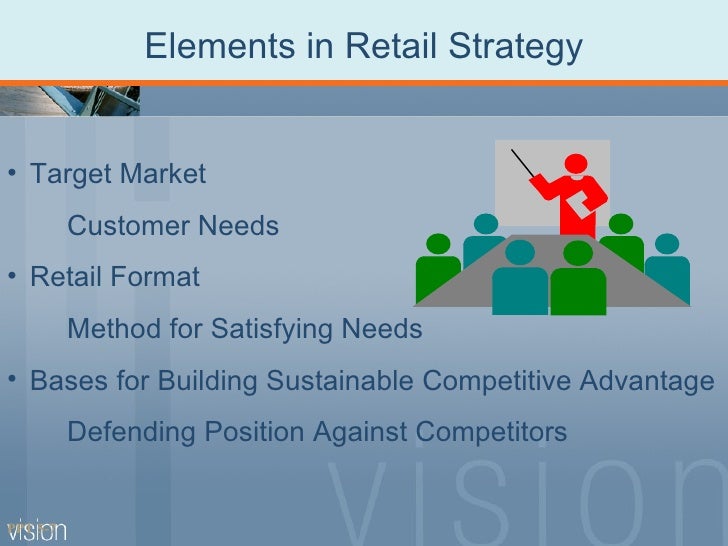 Elements in Retail Strategy

• Target Market

Customer Needs

• Retail Format

Method for Satisfying Needs

• Bases for Building Sustainable Competitive Advantage

Defending Position Against Competitors

vision

vision